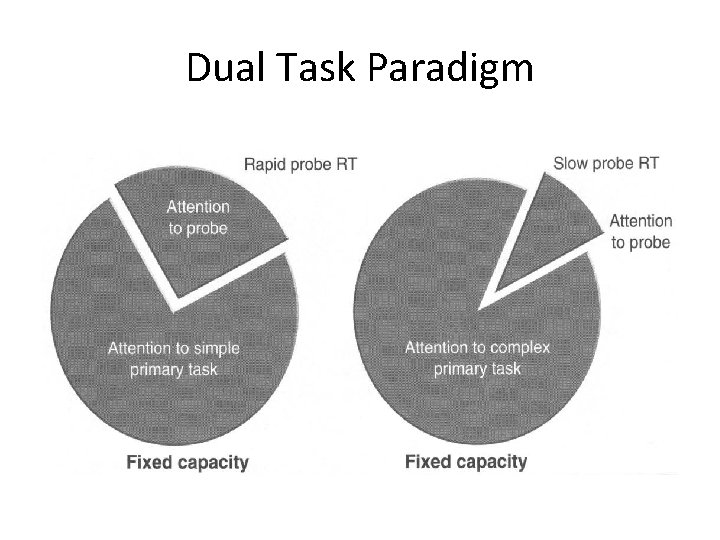 Dual Task Paradigm

Rapid probe RT

Attention to probe

Attention to simple primary task

Fixed capacity

Slow probe RT

Attention to probe

Attention to complex primary task

Fixed capacity